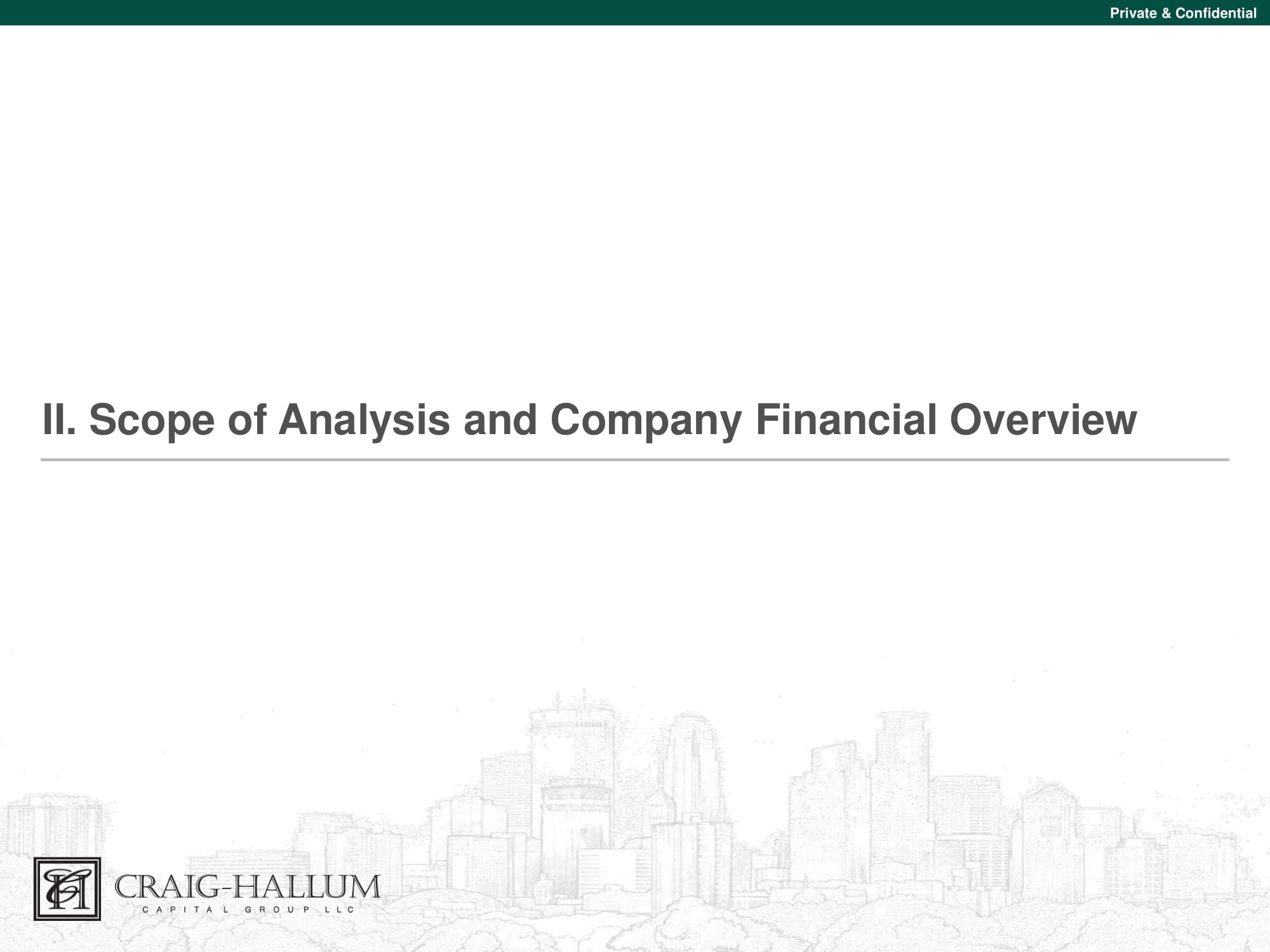 Private & Confidential

II. Scope of Analysis and Company Financial Overview

CH

CRAIG-HALLUM

CAPITAL GROUP LLC